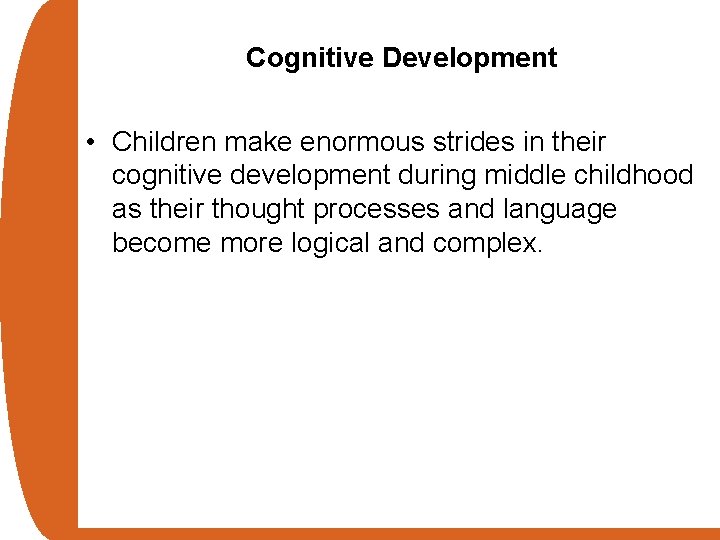 Cognitive Development

• Children make enormous strides in their cognitive development during middle childhood as their thought processes and language become more logical and complex.